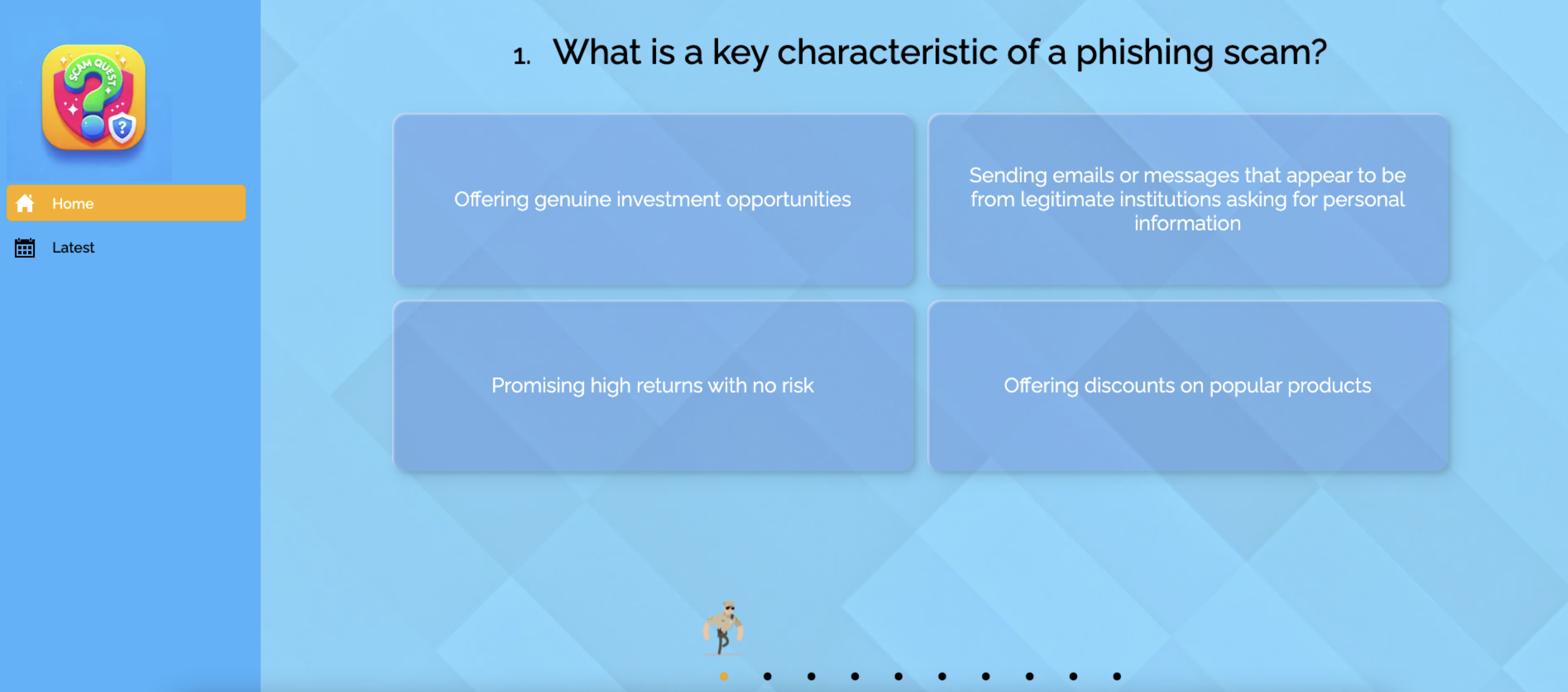 SCAM QUEST

Home

Latest

1. What is a key characteristic of a phishing scam?

Offering genuine investment opportunities

Sending emails or messages that appear to be from legitimate institutions asking for personal information

Promising high returns with no risk

Offering discounts on popular products